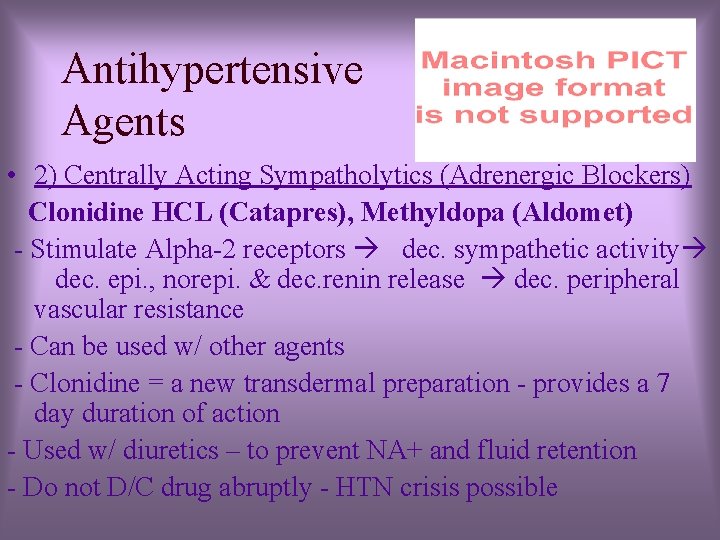 Antihypertensive Agents

Macintosh PICT image format is not supported

• 2) Centrally Acting Sympatholytics (Adrenergic Blockers)

Clonidine HCL (Catapres), Methyldopa (Aldomet)

- Stimulate Alpha-2 receptors → dec. sympathetic activity→ dec. epi., norepi. & dec.renin release → dec. peripheral vascular resistance

- Can be used w/ other agents

- Clonidine = a new transdermal preparation - provides a 7 day duration of action

- Used w/ diuretics – to prevent NA+ and fluid retention

- Do not D/C drug abruptly - HTN crisis possible